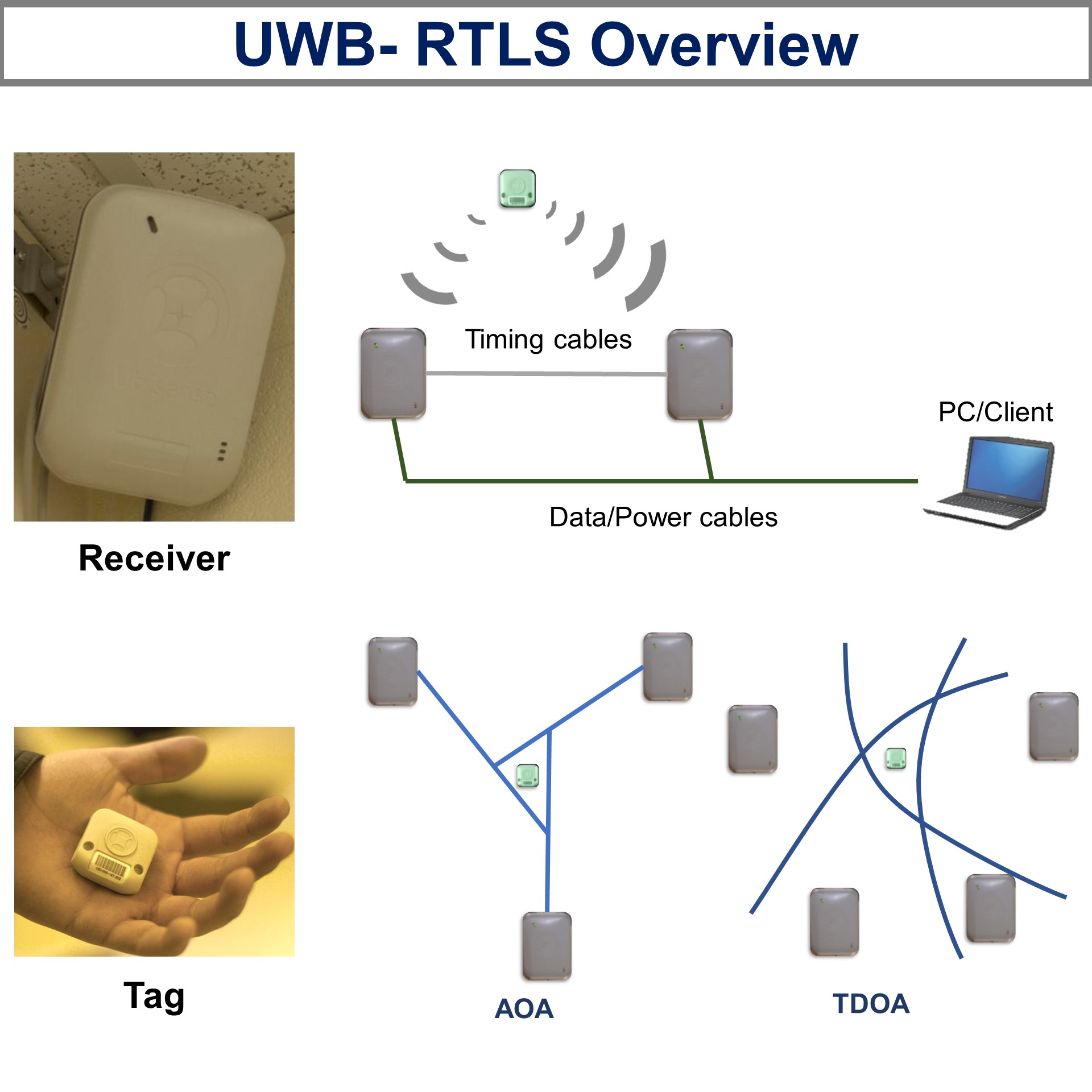 UWB- RTLS Overview

Timing cables

PC/Client

Data/Power cables

Receiver

Tag

AOA

TDOA